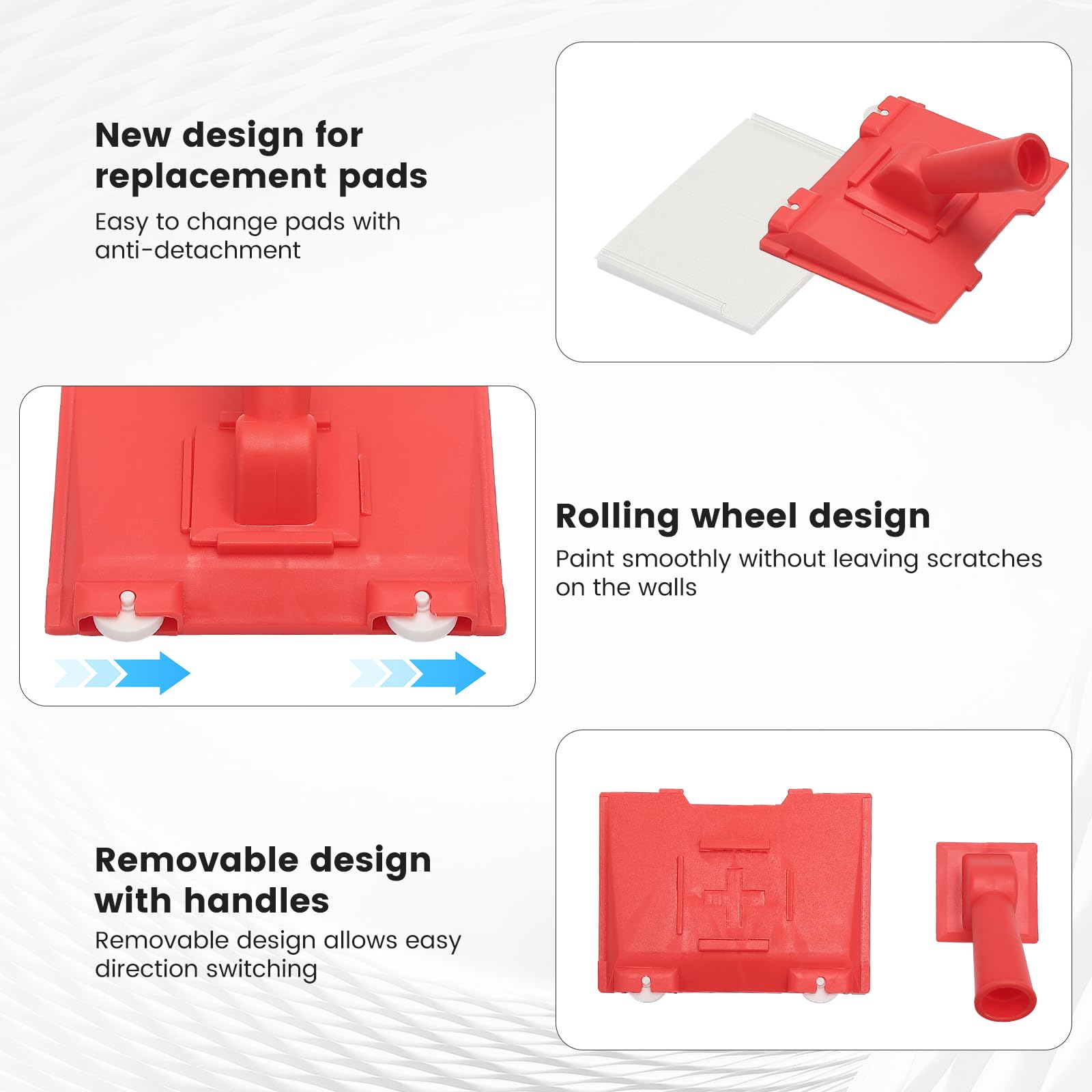 New design for replacement pads

Easy to change pads with anti-detachment

Rolling wheel design

Paint smoothly without leaving scratches on the walls

Removable design with handles

Removable design allows easy direction switching